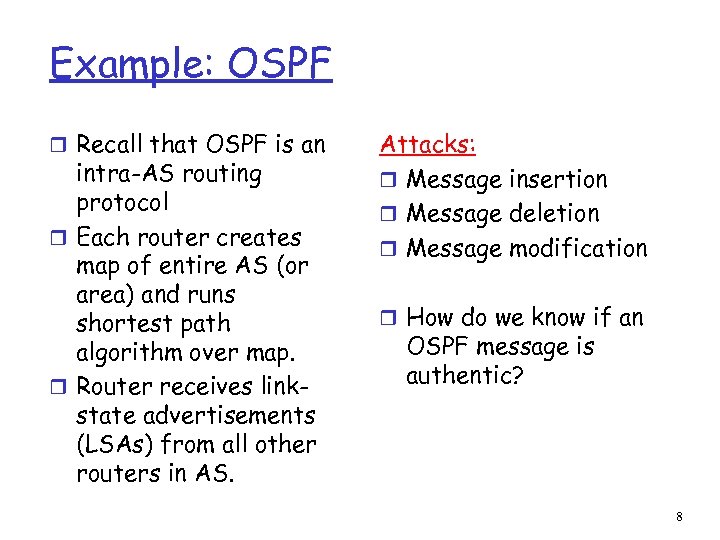 Example: OSPF

❒ Recall that OSPF is an intra-AS routing protocol
❒ Each router creates map of entire AS (or area) and runs shortest path algorithm over map.
❒ Router receives link-state advertisements (LSAs) from all other routers in AS.

Attacks:
❒ Message insertion
❒ Message deletion
❒ Message modification

❒ How do we know if an OSPF message is authentic?

8